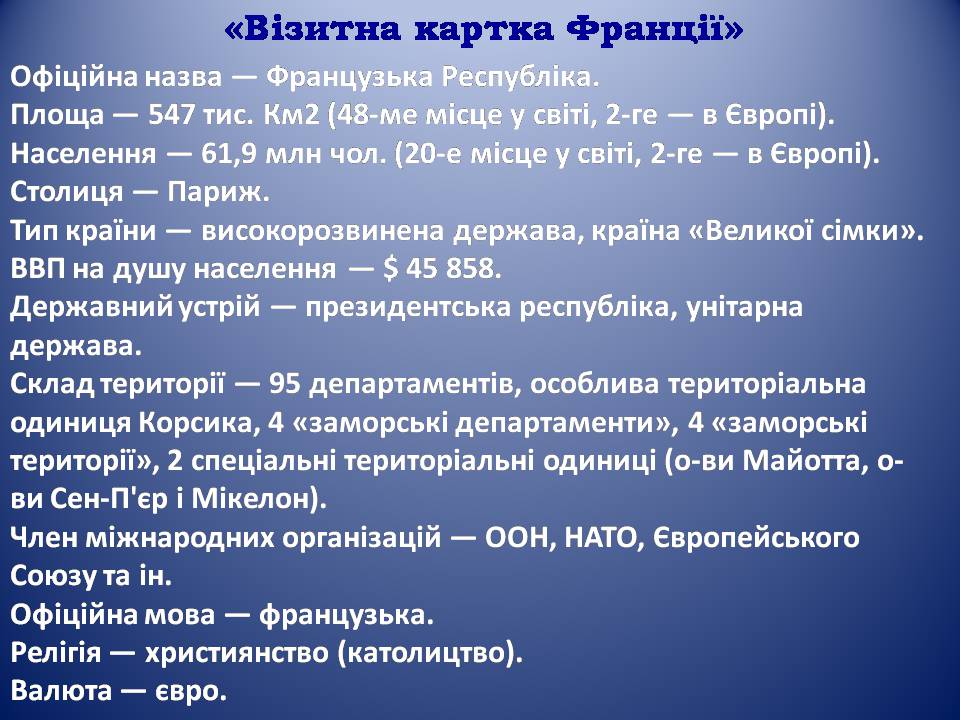 «Візитна картка Франції»

Офіційна назва — Французька Республіка.
Площа — 547 тис. Км2 (48-ме місце у світі, 2-ге — в Європі).
Населення — 61,9 млн чол. (20-е місце у світі, 2-ге — в Європі).
Столиця — Париж.
Тип країни — високорозвинена держава, країна «Великої сімки».
ВВП на душу населення — $ 45 858.
Державний устрій — президентська республіка, унітарна держава.
Склад території — 95 департаментів, особлива територіальна одиниця Корсика, 4 «заморські департаменти», 4 «заморські території», 2 спеціальні територіальні одиниці (о-ви Майотта, о-ви Сен-П'єр і Мікелон).
Член міжнародних організацій — ООН, НАТО, Європейського Союзу та ін.
Офіційна мова — французька.
Релігія — християнство (католицтво).
Валюта — євро.